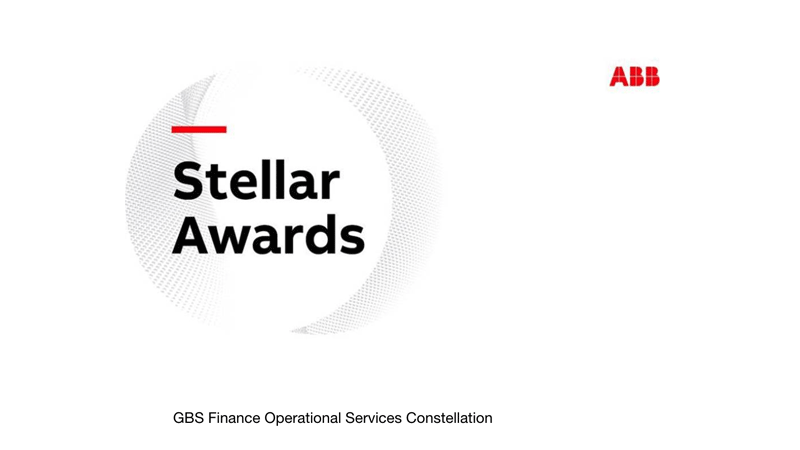 ABB

Stellar Awards

GBS Finance Operational Services Constellation